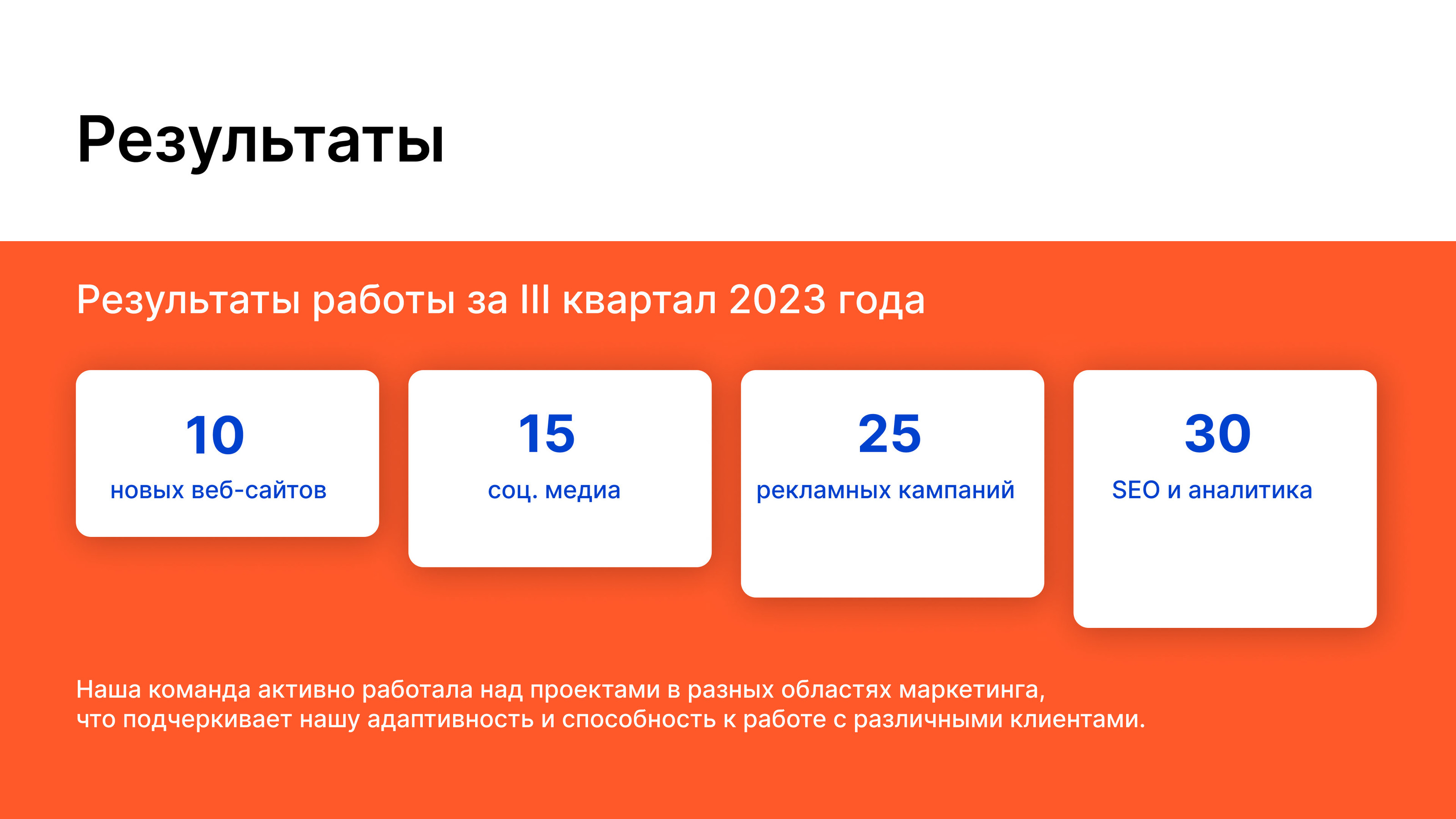 Результаты

Результаты работы за III квартал 2023 года

10
новых веб-сайтов

15
соц. медиа

25
рекламных кампаний

30
SEO и аналитика

Наша команда активно работала над проектами в разных областях маркетинга, что подчеркивает нашу адаптивность и способность к работе с различными клиентами.